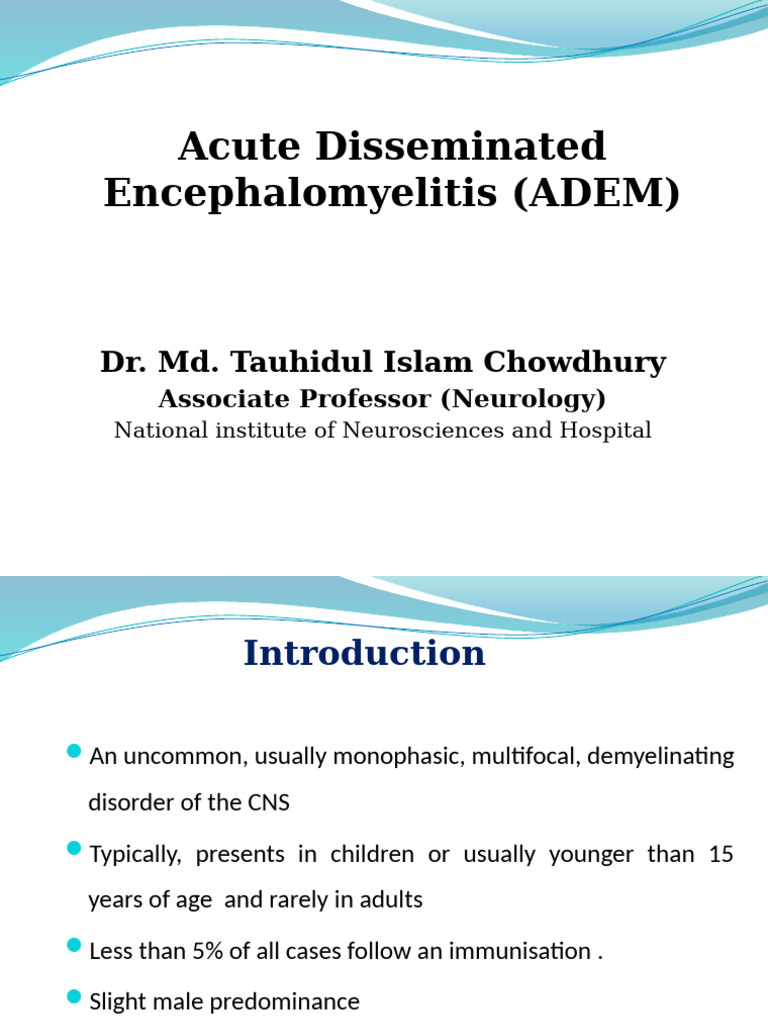 Acute Disseminated Encephalomyelitis (ADEM)

Dr. Md. Tauhidul Islam Chowdhury
Associate Professor (Neurology)
National institute of Neurosciences and Hospital

Introduction

An uncommon, usually monophasic, multifocal, demyelinating disorder of the CNS

Typically, presents in children or usually younger than 15 years of age and rarely in adults

Less than 5% of all cases follow an immunisation .

Slight male predominance